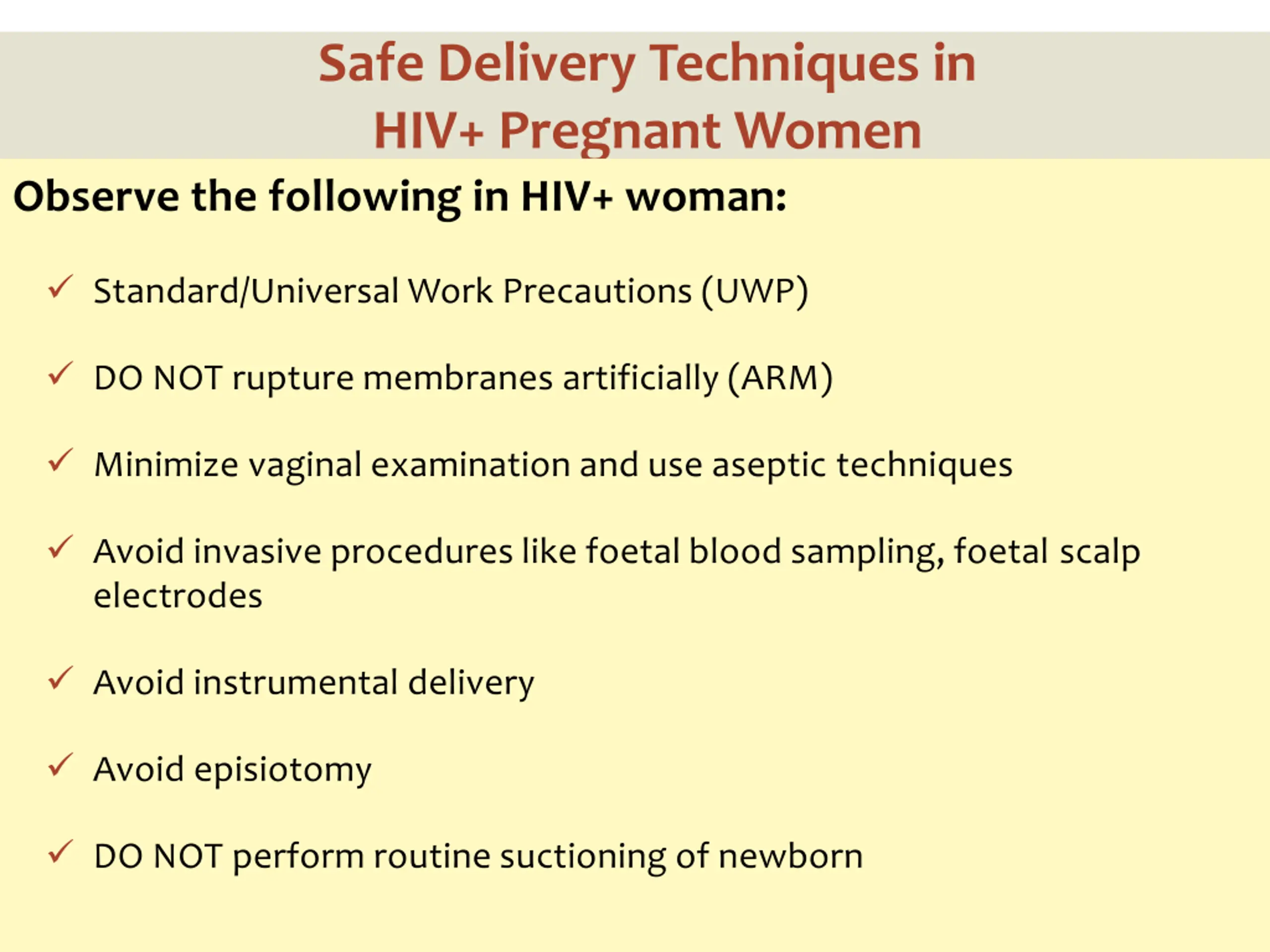 Safe Delivery Techniques in HIV+ Pregnant Women

Observe the following in HIV+ woman:

✓ Standard/Universal Work Precautions (UWP)

✓ DO NOT rupture membranes artificially (ARM)

✓ Minimize vaginal examination and use aseptic techniques

✓ Avoid invasive procedures like foetal blood sampling, foetal scalp electrodes

✓ Avoid instrumental delivery

✓ Avoid episiotomy

✓ DO NOT perform routine suctioning of newborn